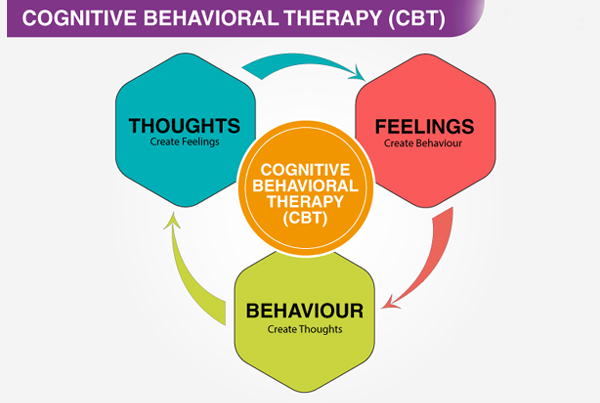 COGNITIVE BEHAVIORAL THERAPY (CBT)

THOUGHTS
Create Feelings

FEELINGS
Create Behaviour

COGNITIVE BEHAVIORAL THERAPY (CBT)

BEHAVIOUR
Create Thoughts